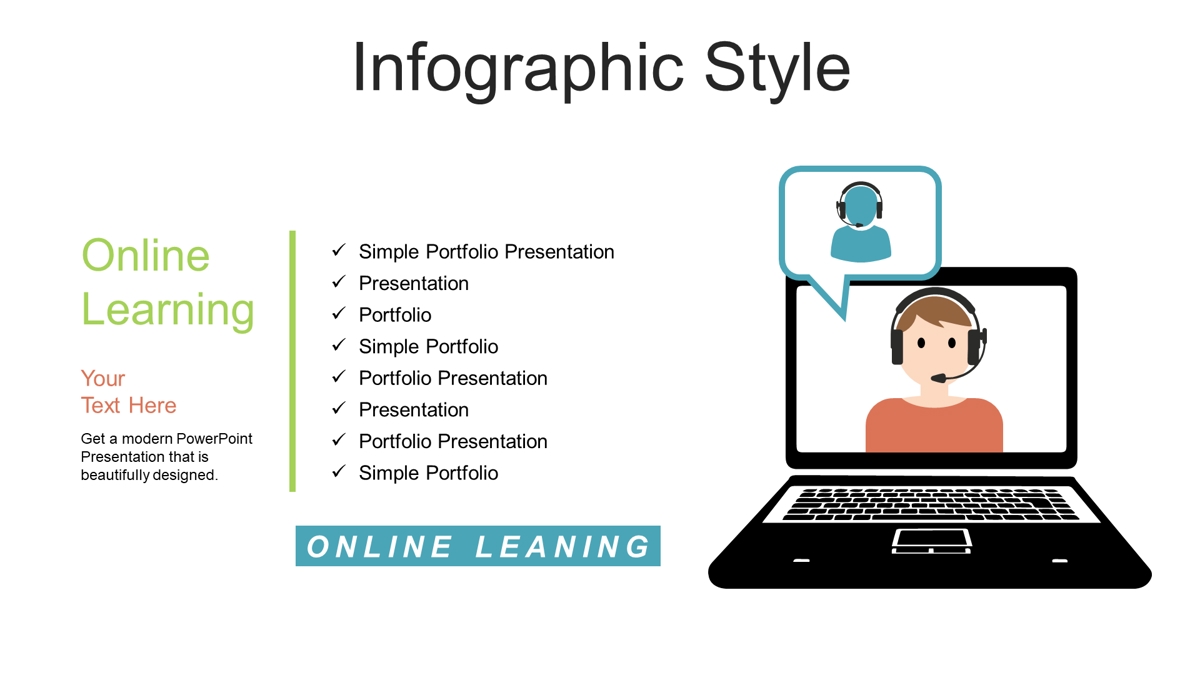 Infographic Style

Online Learning

Your Text Here

Get a modern PowerPoint Presentation that is beautifully designed.

✓ Simple Portfolio Presentation
✓ Presentation
✓ Portfolio
✓ Simple Portfolio
✓ Portfolio Presentation
✓ Presentation
✓ Portfolio Presentation
✓ Simple Portfolio

ONLINE LEANING